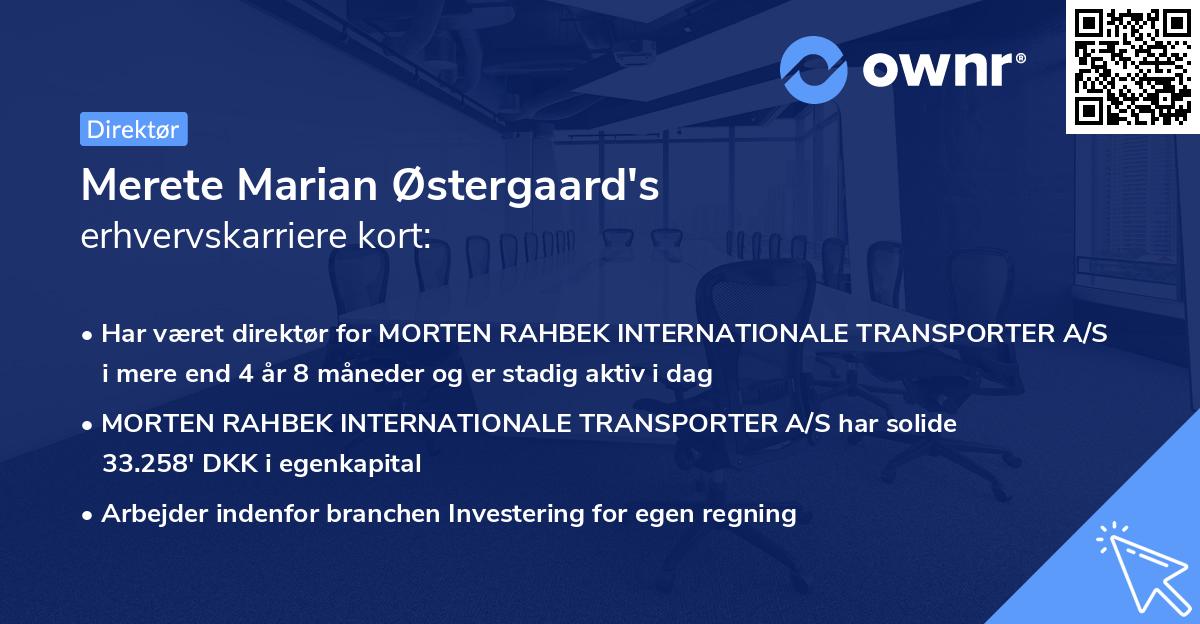 ownr®

Direktør

Merete Marian Østergaard's erhvervskarriere kort:

• Har været direktør for MORTEN RAHBEK INTERNATIONALE TRANSPORTER A/S i mere end 4 år 8 måneder og er stadig aktiv i dag

• MORTEN RAHBEK INTERNATIONALE TRANSPORTER A/S har solide 33.258' DKK i egenkapital

• Arbejder indenfor branchen Investering for egen regning